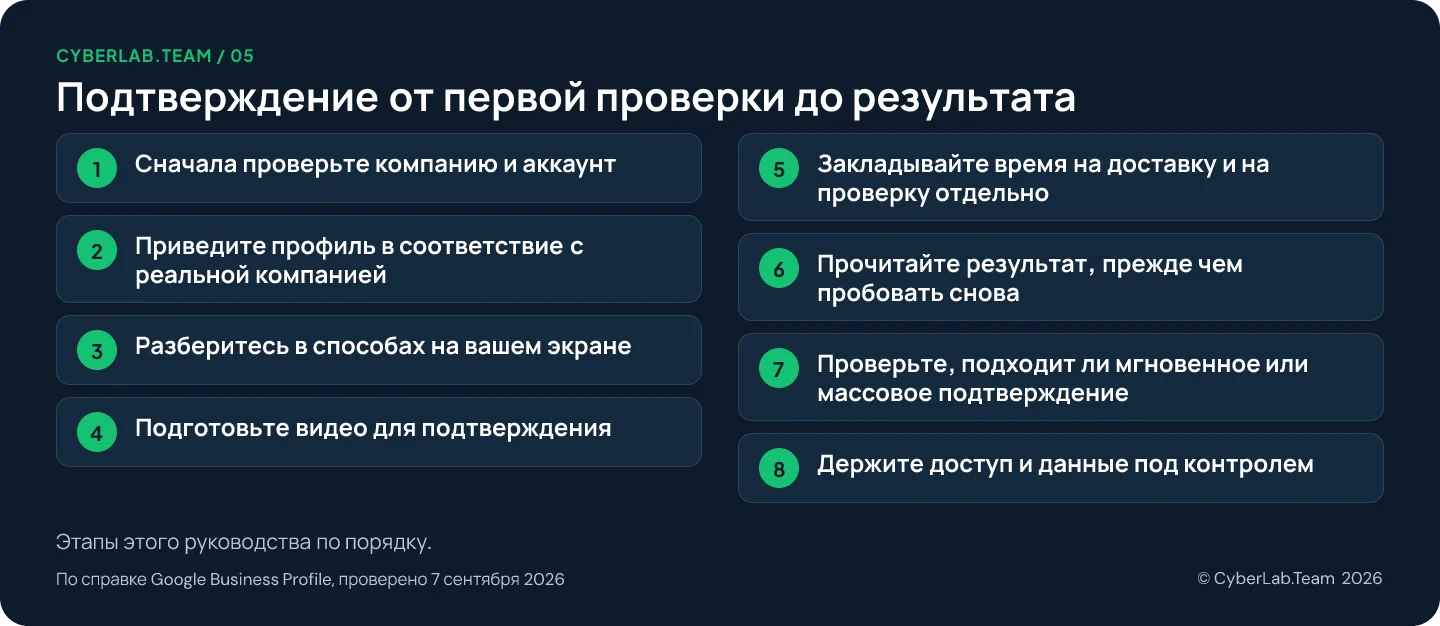 CYBERLAB.TEAM / 05

Подтверждение от первой проверки до результата

1 Сначала проверьте компанию и аккаунт

2 Приведите профиль в соответствие с реальной компанией

3 Разберитесь в способах на вашем экране

4 Подготовьте видео для подтверждения

5 Закладывайте время на доставку и на проверку отдельно

6 Прочитайте результат, прежде чем пробовать снова

7 Проверьте, подходит ли мгновенное или массовое подтверждение

8 Держите доступ и данные под контролем

Этапы этого руководства по порядку.

По справке Google Business Profile, проверено 7 сентября 2026

© CyberLab.Team 2026